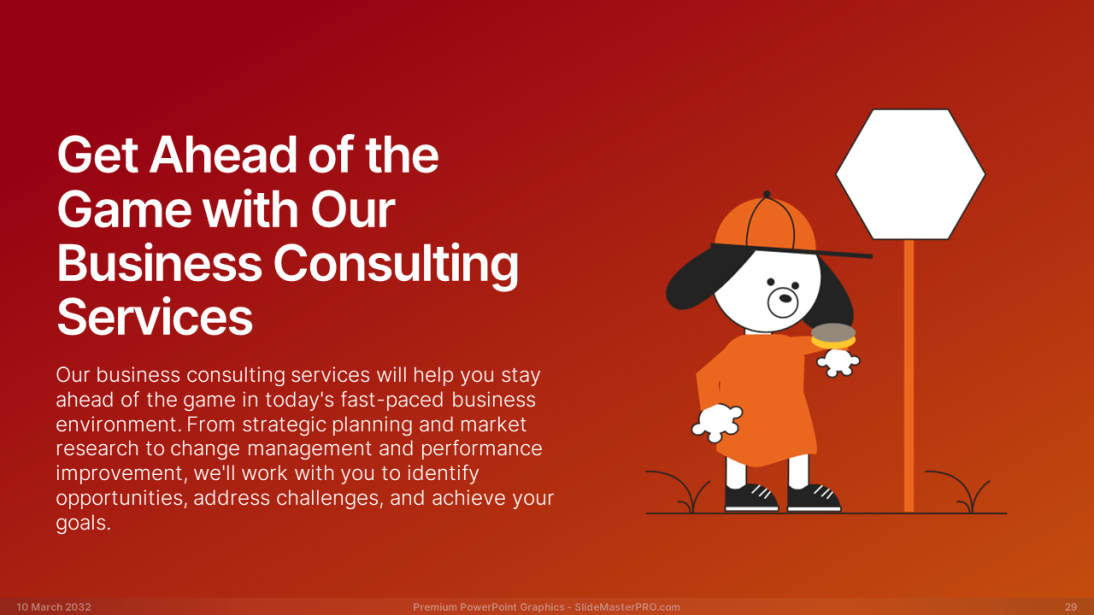 Get Ahead of the Game with Our Business Consulting Services

Our business consulting services will help you stay ahead of the game in today's fast-paced business environment. From strategic planning and market research to change management and performance improvement, we'll work with you to identify opportunities, address challenges, and achieve your goals.

10 March 2032

Premium PowerPoint Graphics - SlideMasterPRO.com

29